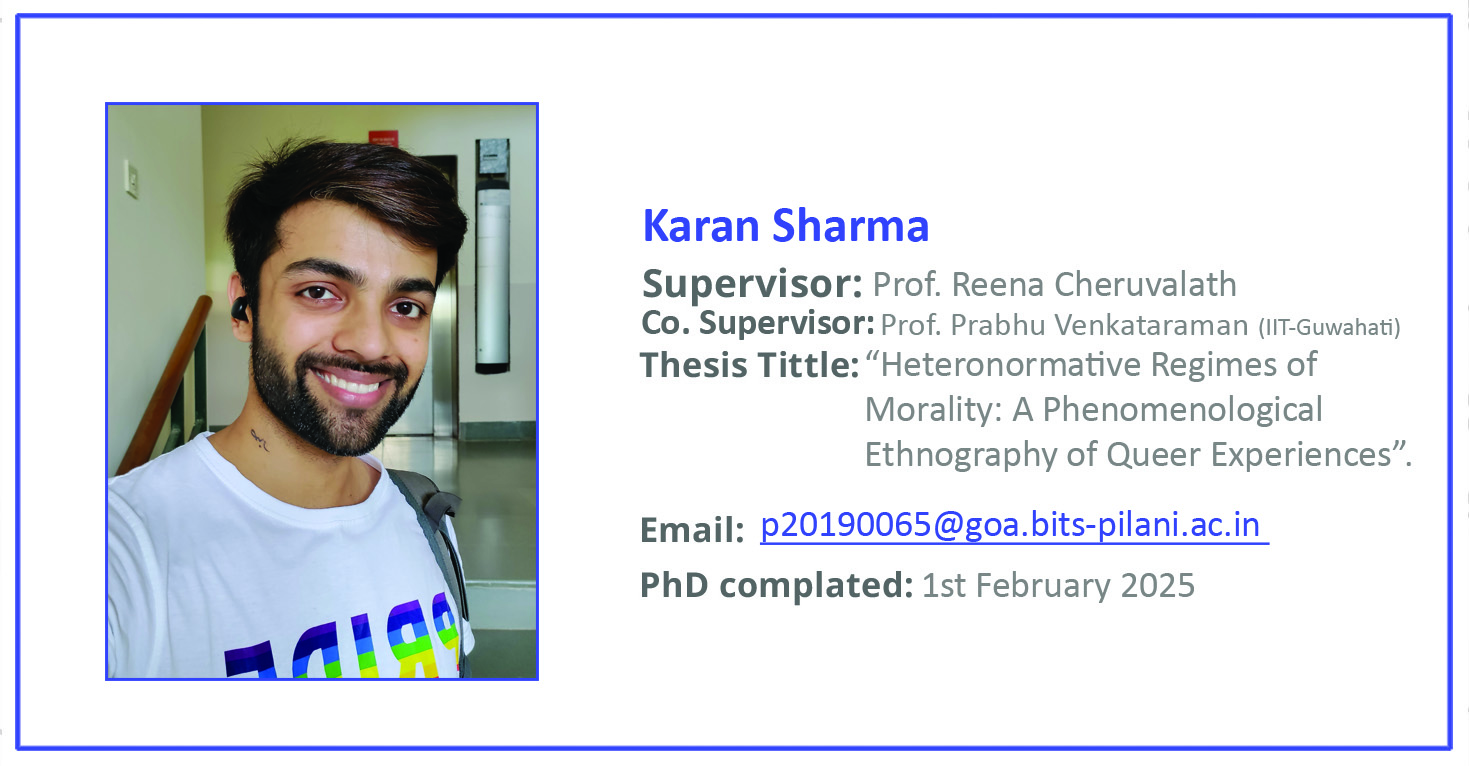 Karan Sharma

Supervisor: Prof. Reena Cheruvalath

Co. Supervisor: Prof. Prabhu Venkataraman (IIT-Guwahati)

Thesis Tittle: “Heteronormative Regimes of Morality: A Phenomenological Ethnography of Queer Experiences”.

Email: p20190065@goa.bits-pilani.ac.in

PhD complated: 1st February 2025

PRIDE